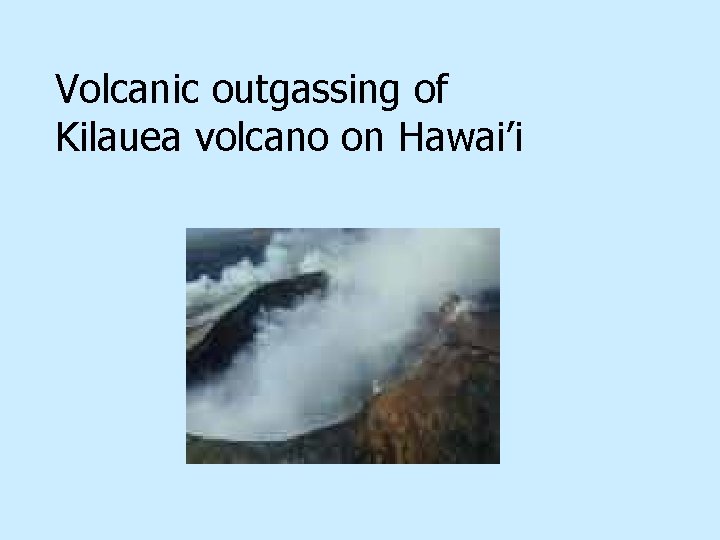 Volcanic outgassing of
Kilauea volcano on Hawai’i